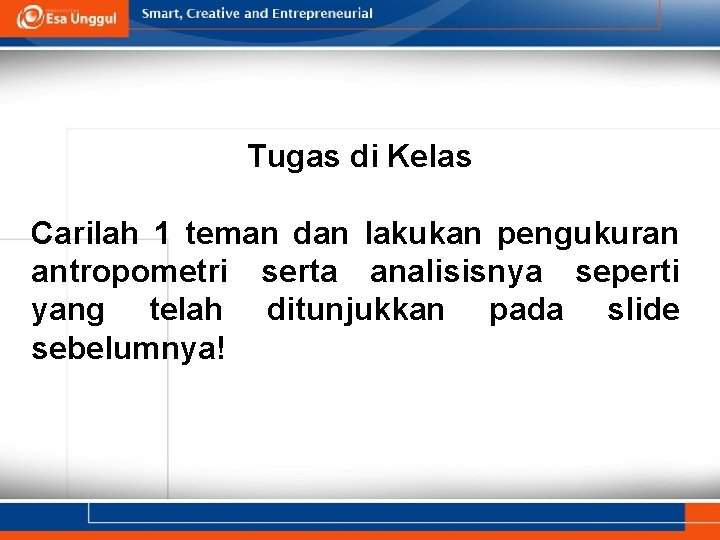 Esa Unggul

Smart, Creative and Entrepreneurial

Tugas di Kelas

Carilah 1 teman dan lakukan pengukuran antropometri serta analisisnya seperti yang telah ditunjukkan pada slide sebelumnya!